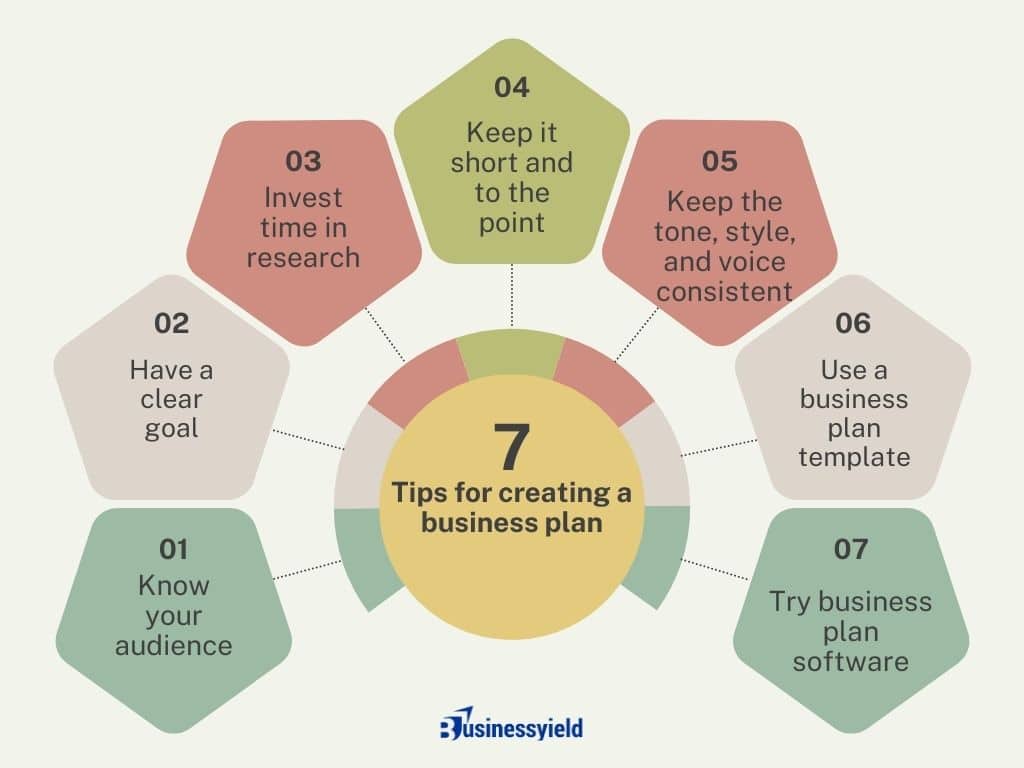 7
Tips for creating a business plan

01
Know your audience

02
Have a clear goal

03
Invest time in research

04
Keep it short and to the point

05
Keep the tone, style, and voice consistent

06
Use a business plan template

07
Try business plan software

Businessyield